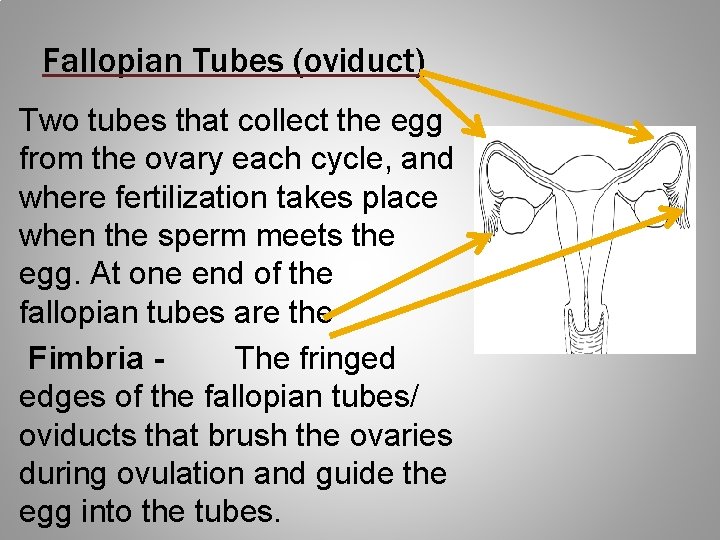 Fallopian Tubes (oviduct)

Two tubes that collect the egg from the ovary each cycle, and where fertilization takes place when the sperm meets the egg. At one end of the fallopian tubes are the

Fimbria - The fringed edges of the fallopian tubes/ oviducts that brush the ovaries during ovulation and guide the egg into the tubes.